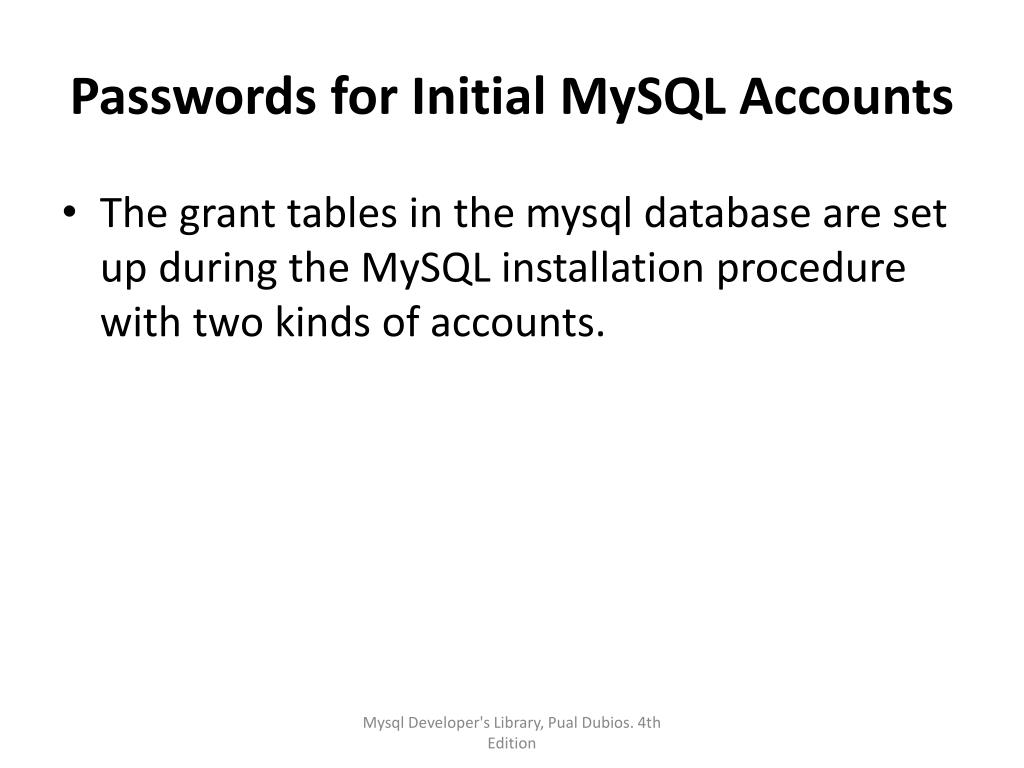 Passwords for Initial MySQL Accounts

• The grant tables in the mysql database are set up during the MySQL installation procedure with two kinds of accounts.

Mysql Developer's Library, Pual Dubios. 4th Edition